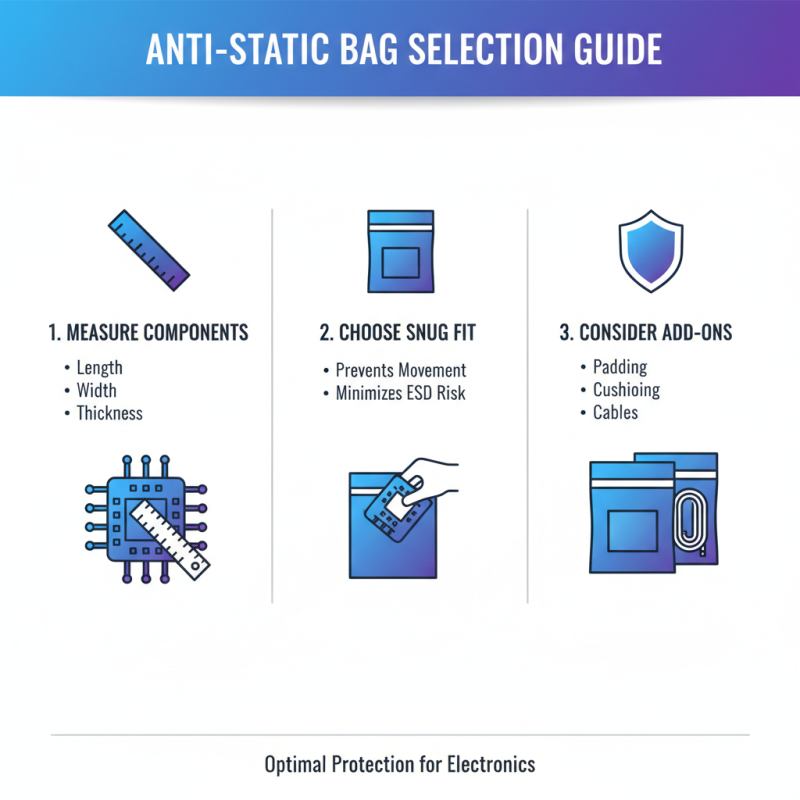 ANTI-STATIC BAG SELECTION GUIDE

1. MEASURE COMPONENTS
• Length
• Width
• Thickness

2. CHOOSE SNUG FIT
• Prevents Movement
• Minimizes ESD Risk

3. CONSIDER ADD-ONS
• Padding
• Cushioing
• Cables

Optimal Protection for Electronics